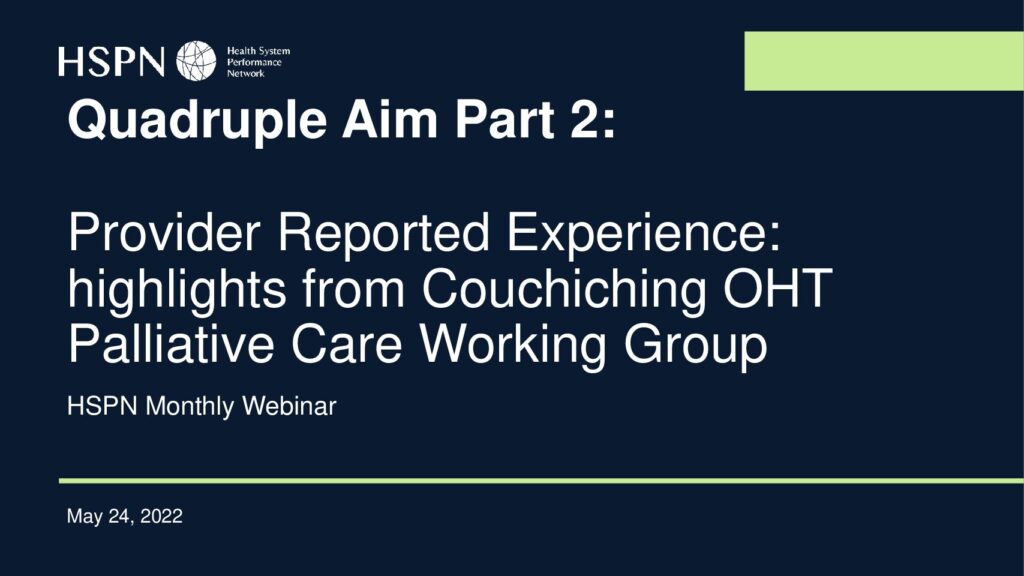 HSPN Health System Performance Network

Quadruple Aim Part 2:

Provider Reported Experience: highlights from Couchiching OHT Palliative Care Working Group

HSPN Monthly Webinar

May 24, 2022